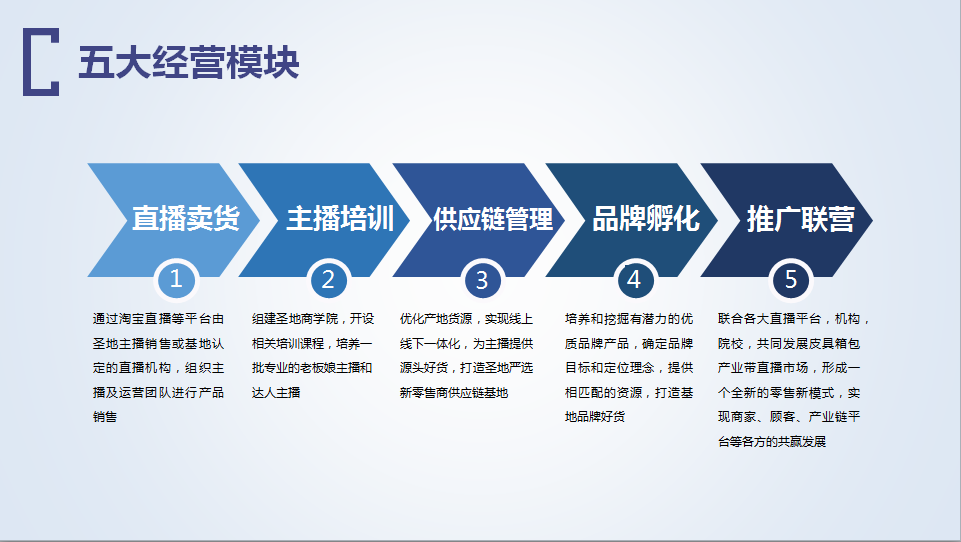 五大经营模块

直播卖货

1

通过淘宝直播等平台由圣地主播销售或基地认定的直播机构，组织主播及运营团队进行产品销售

主播培训

2

组建圣地商学院，开设相关培训课程，培养一批专业的老板娘主播和达人主播

供应链管理

3

优化产地货源，实现线上线下一体化，为主播提供源头好货，打造圣地严选新零售商供应链基地

品牌孵化

4

培养和挖掘有潜力的优质品牌产品，确定品牌目标和定位理念，提供相匹配的资源，打造基地品牌好货

推广联营

5

联合各大直播平台，机构，院校，共同发展皮具箱包产业带直播市场，形成一个全新的零售新模式，实现商家、顾客、产业链平台等各方的共赢发展